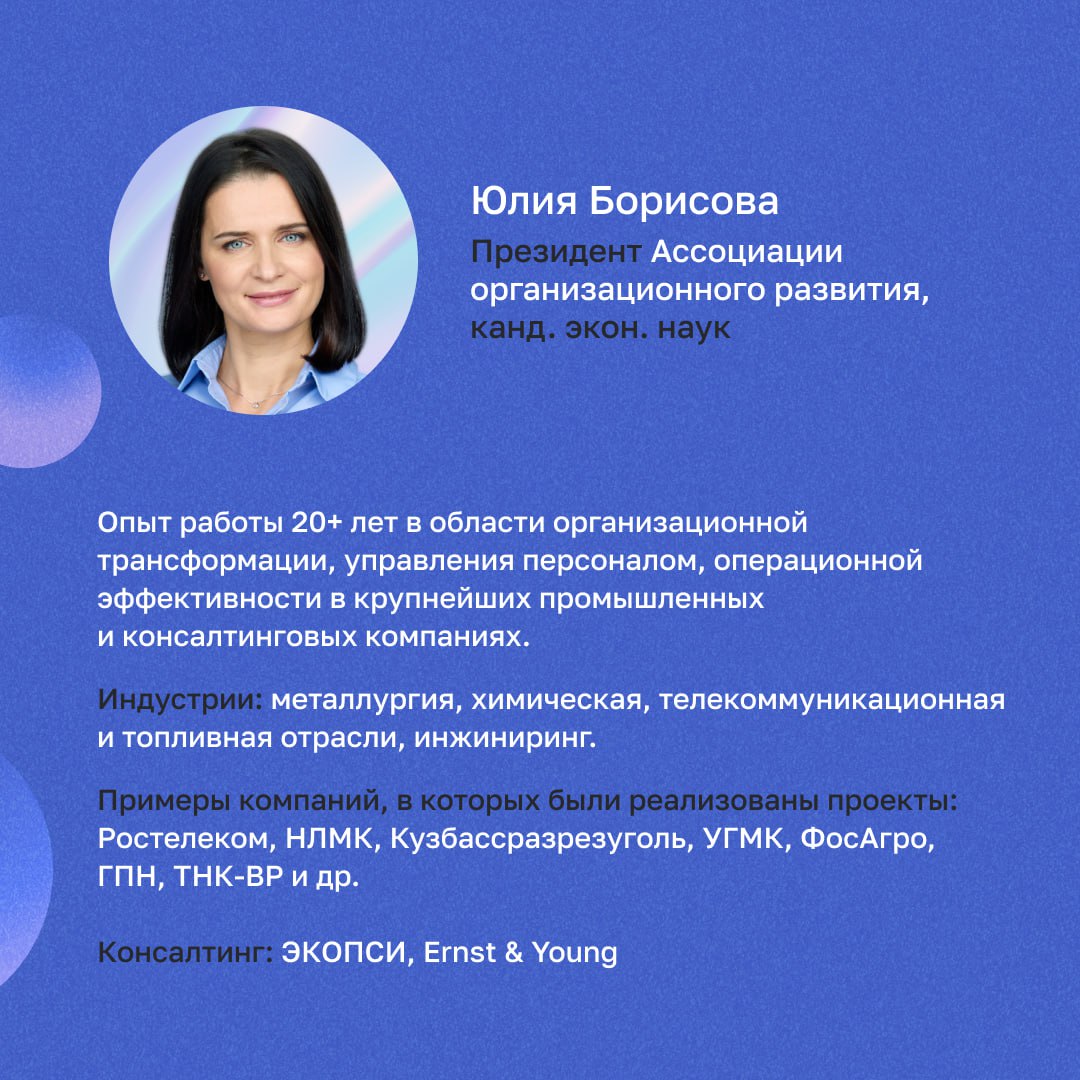 Юлия Борисова

Президент Ассоциации организационного развития, канд. экон. наук

Опыт работы 20+ лет в области организационной трансформации, управления персоналом, операционной эффективности в крупнейших промышленных и консалтинговых компаниях.

Индустрии: металлургия, химическая, телекоммуникационная и топливная отрасли, инжиниринг.

Примеры компаний, в которых были реализованы проекты: Ростелеком, НЛМК, Кузбассразрезуголь, УГМК, ФосАгро, ГПН, ТНК-ВР и др.

Консалтинг: ЭКОПСИ, Ernst & Young